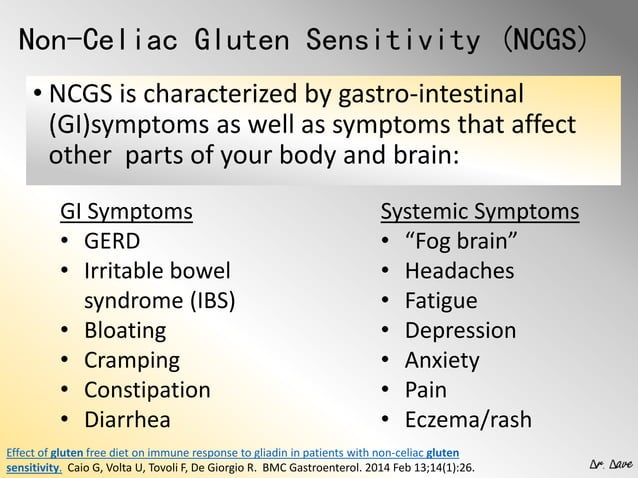 Non-Celiac Gluten Sensitivity (NCGS)

• NCGS is characterized by gastro-intestinal (GI)symptoms as well as symptoms that affect other parts of your body and brain:

GI Symptoms
• GERD
• Irritable bowel syndrome (IBS)
• Bloating
• Cramping
• Constipation
• Diarrhea

Systemic Symptoms
• "Fog brain"
• Headaches
• Fatigue
• Depression
• Anxiety
• Pain
• Eczema/rash

Effect of gluten free diet on immune response to gliadin in patients with non-celiac gluten sensitivity. Caio G, Volta U, Tovoli F, De Giorgio R. BMC Gastroenterol. 2014 Feb 13;14(1):26.

Dr. Dave